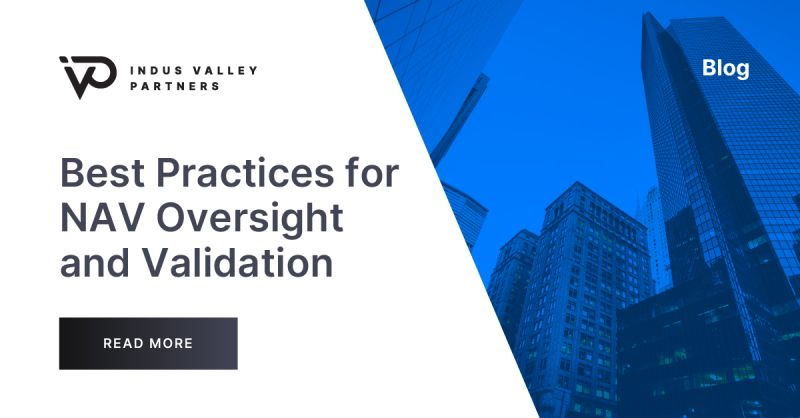 INDUS VALLEY PARTNERS

Blog

Best Practices for NAV Oversight and Validation

READ MORE